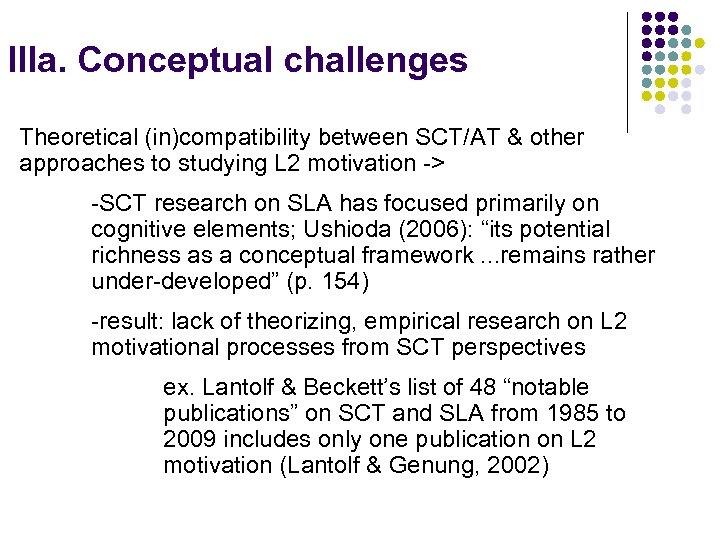 IIIa. Conceptual challenges

Theoretical (in)compatibility between SCT/AT & other approaches to studying L2 motivation ->

-SCT research on SLA has focused primarily on cognitive elements; Ushioda (2006): “its potential richness as a conceptual framework ...remains rather under-developed” (p. 154)

-result: lack of theorizing, empirical research on L2 motivational processes from SCT perspectives

ex. Lantolf & Beckett’s list of 48 “notable publications” on SCT and SLA from 1985 to 2009 includes only one publication on L2 motivation (Lantolf & Genung, 2002)